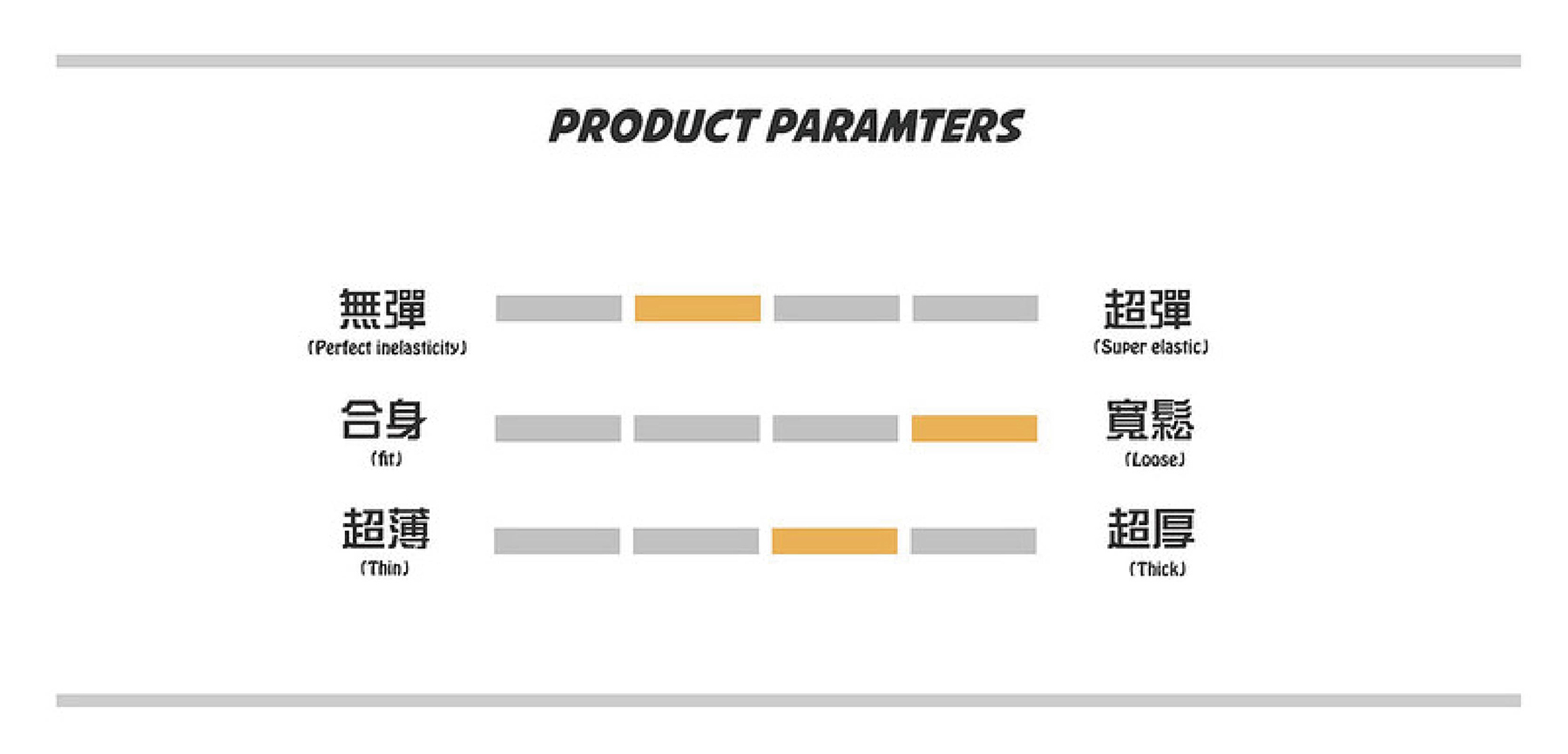 PRODUCT PARAMTERS

無彈
(Perfect inelasticity)

超彈
(Super elastic)

合身
(fit)

寬鬆
(Loose)

超薄
(Thin)

超厚
(Thick)